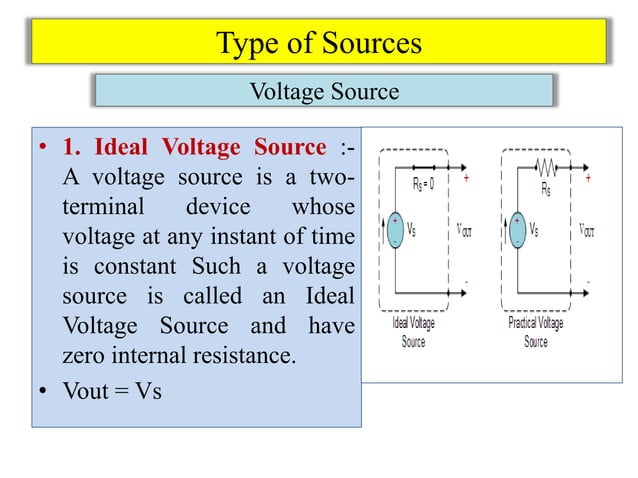 Type of Sources

Voltage Source

• 1. Ideal Voltage Source :- A voltage source is a two-terminal device whose voltage at any instant of time is constant Such a voltage source is called an Ideal Voltage Source and have zero internal resistance.

• Vout = Vs

$R_S = 0$
+
+
-
$V_S$
$V_{OUT}$
-
Ideal Voltage Source

$R_S$
+
+
-
$V_S$
$V_{OUT}$
-
Practical Voltage Source